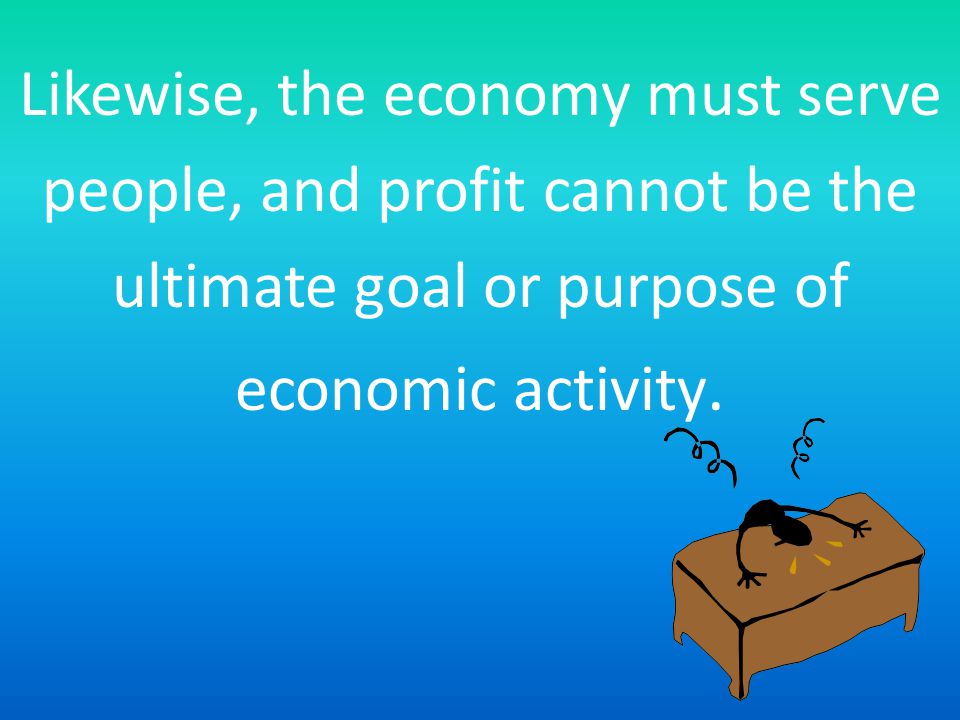 Likewise, the economy must serve people, and profit cannot be the ultimate goal or purpose of economic activity.